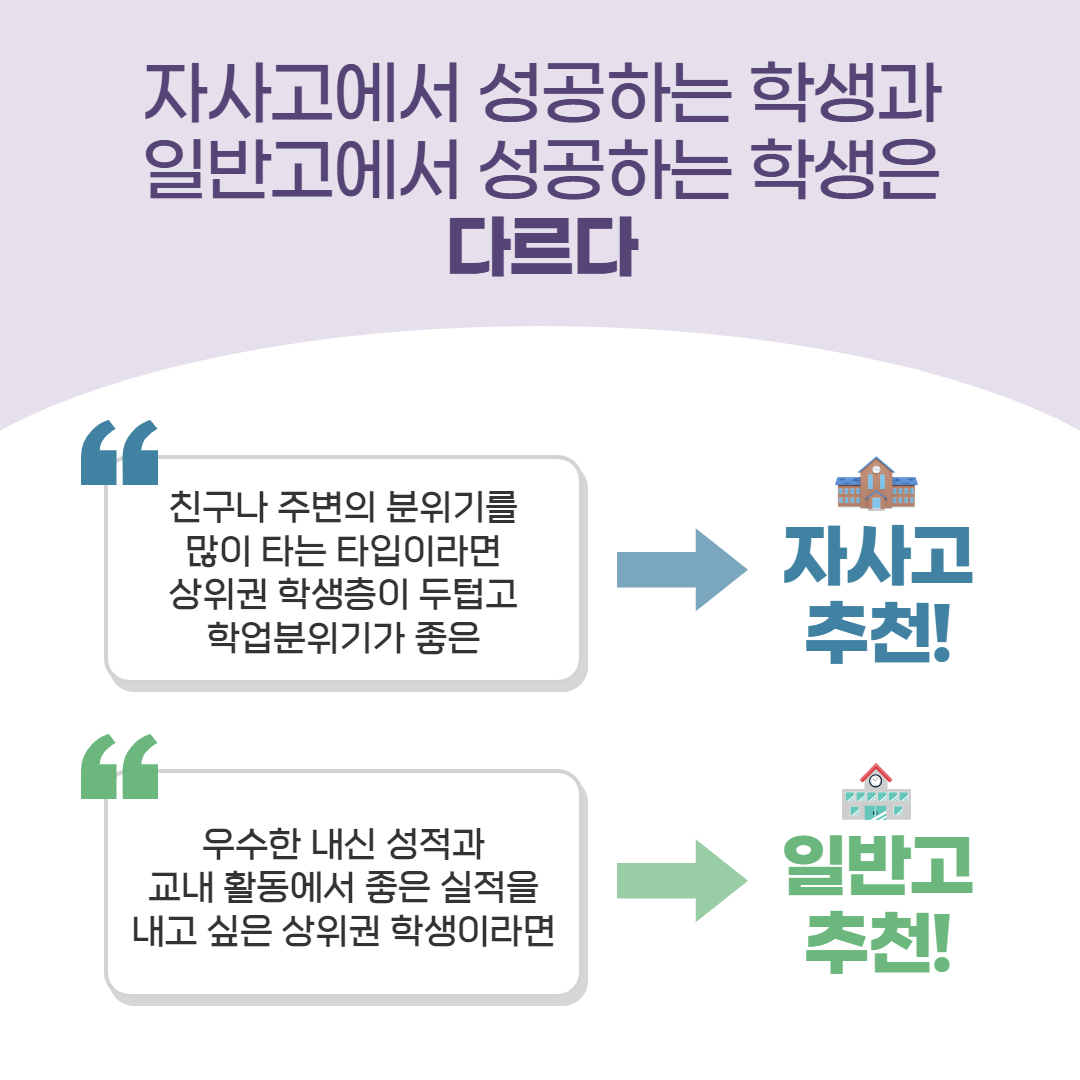 자사고에서 성공하는 학생과
일반고에서 성공하는 학생은
다르다

친구나 주변의 분위기를
많이 타는 타입이라면
상위권 학생층이 두텁고
학업분위기가 좋은

자사고
추천!

우수한 내신 성적과
교내 활동에서 좋은 실적을
내고 싶은 상위권 학생이라면

일반고
추천!